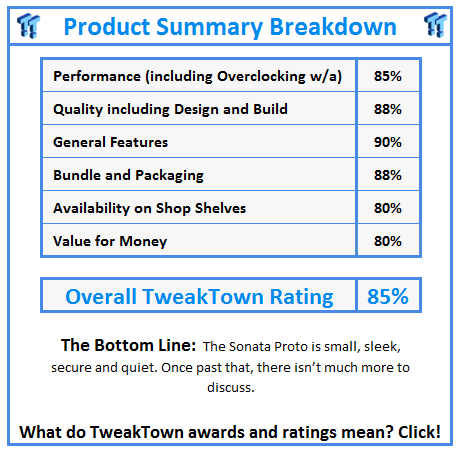 Product Summary Breakdown

| Performance (including Overclocking w/a) | 85% |
|---|---|
| Quality including Design and Build | 88% |
| General Features | 90% |
| Bundle and Packaging | 88% |
| Availability on Shop Shelves | 80% |
| Value for Money | 80% |

| Overall TweakTown Rating | 85% |
|---|---|

The Bottom Line: The Sonata Proto is small, sleek, secure and quiet. Once past that, there isn't much more to discuss.

What do TweakTown awards and ratings mean? Click!